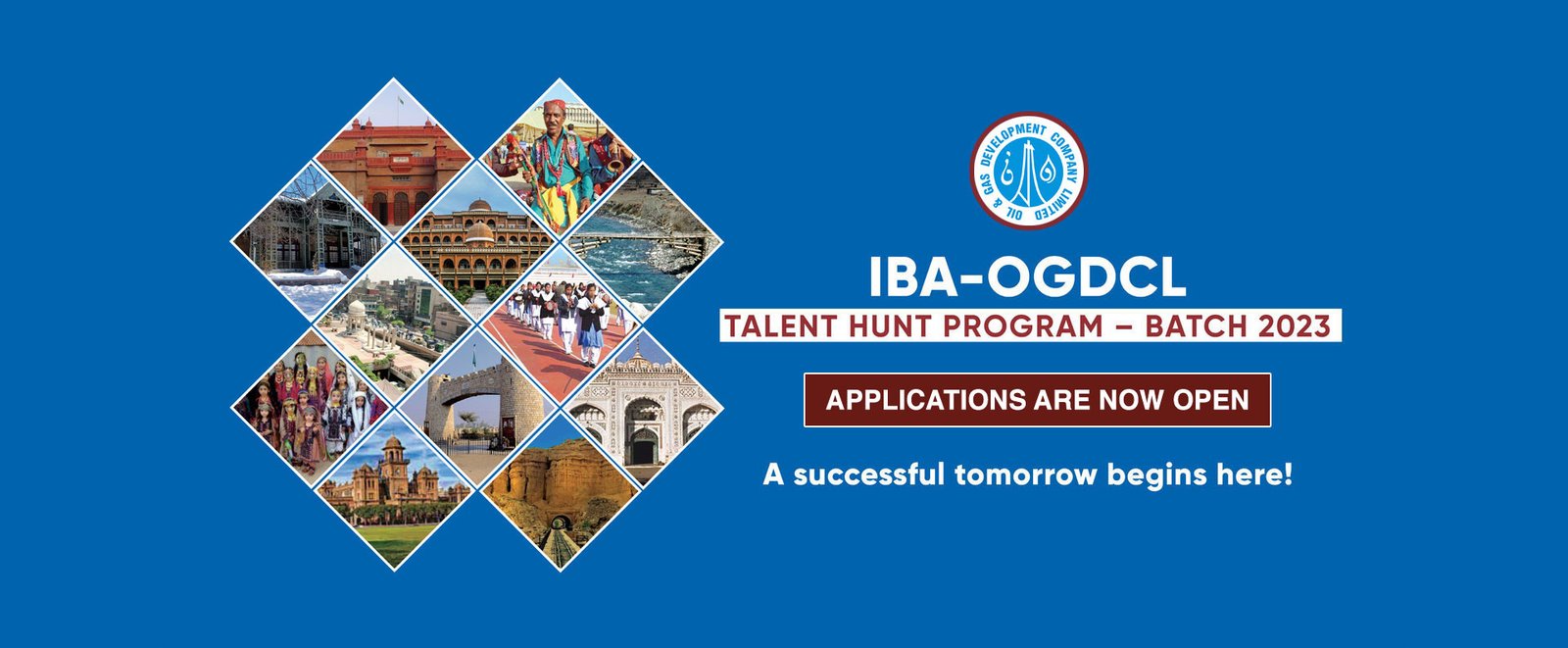 OIL & GAS DEVELOPMENT COMPANY LIMITED

IBA-OGDCL

TALENT HUNT PROGRAM – BATCH 2023

APPLICATIONS ARE NOW OPEN

A successful tomorrow begins here!